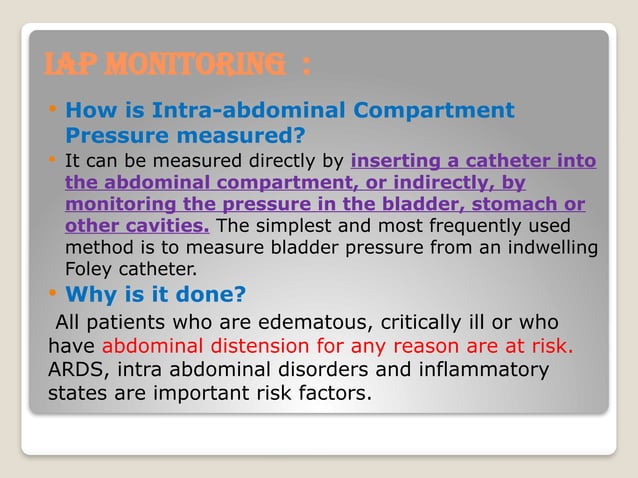 IAP MONITORING :

• How is Intra-abdominal Compartment Pressure measured?

• It can be measured directly by inserting a catheter into the abdominal compartment, or indirectly, by monitoring the pressure in the bladder, stomach or other cavities. The simplest and most frequently used method is to measure bladder pressure from an indwelling Foley catheter.

• Why is it done?

All patients who are edematous, critically ill or who have abdominal distension for any reason are at risk. ARDS, intra abdominal disorders and inflammatory states are important risk factors.